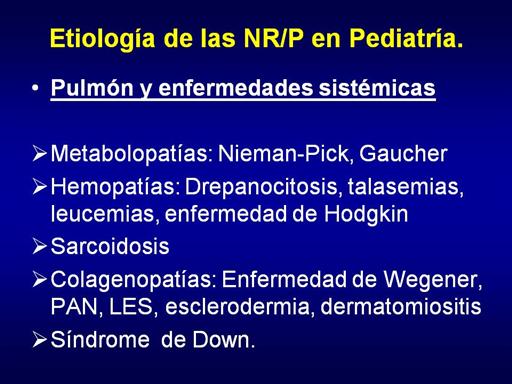 Etiología de las NR/P en Pediatría.

• Pulmón y enfermedades sistémicas

➢ Metabolopatías: Nieman-Pick, Gaucher
➢ Hemopatías: Drepanocitosis, talasemias, leucemias, enfermedad de Hodgkin
➢ Sarcoidosis
➢ Colagenopatías: Enfermedad de Wegener, PAN, LES, esclerodermia, dermatomiositis
➢ Síndrome de Down.